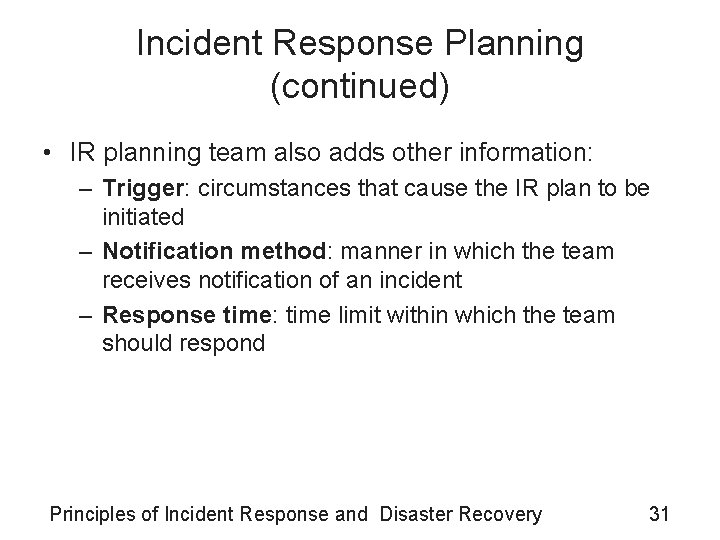 Incident Response Planning (continued)

• IR planning team also adds other information:
– Trigger: circumstances that cause the IR plan to be initiated
– Notification method: manner in which the team receives notification of an incident
– Response time: time limit within which the team should respond

Principles of Incident Response and Disaster Recovery

31